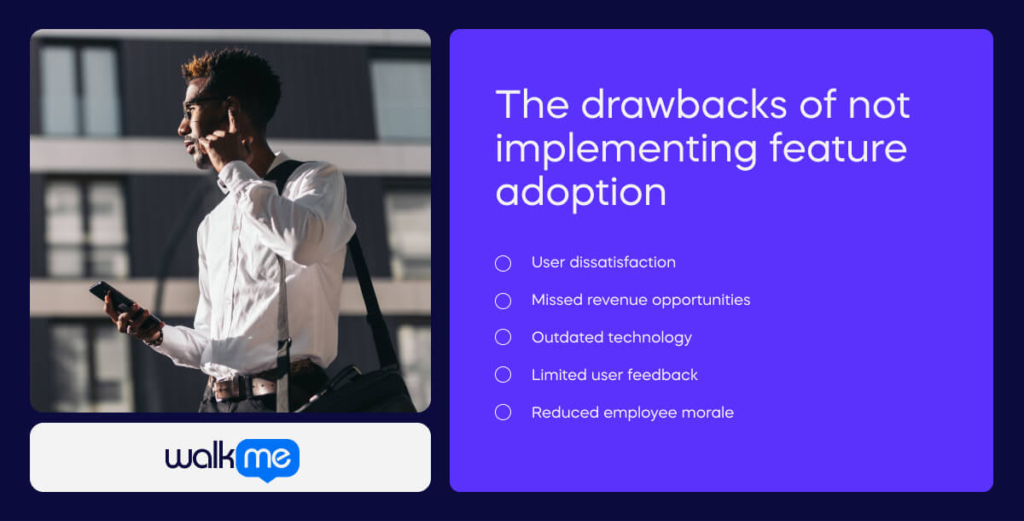 walkme

The drawbacks of not implementing feature adoption

User dissatisfaction

Missed revenue opportunities

Outdated technology

Limited user feedback

Reduced employee morale